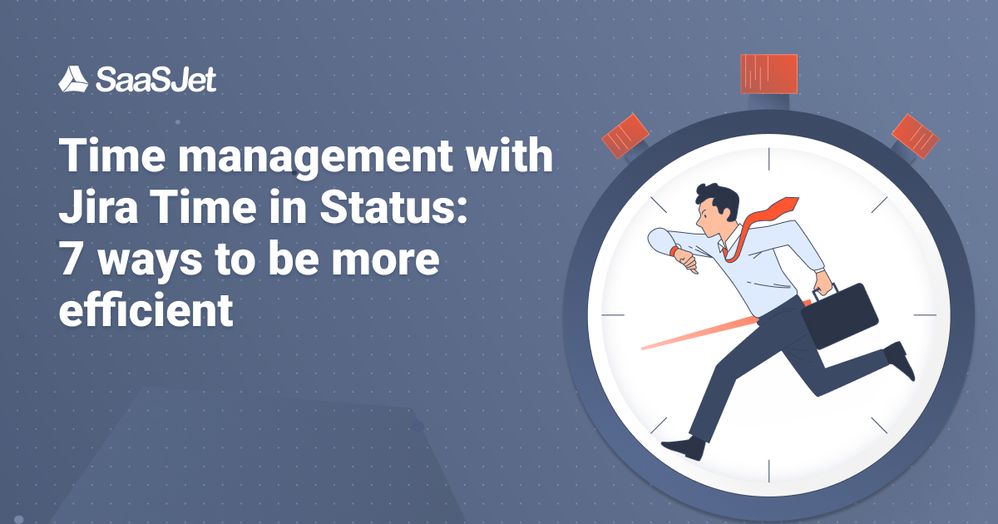 SaaSJet

Time management with Jira Time in Status: 7 ways to be more efficient